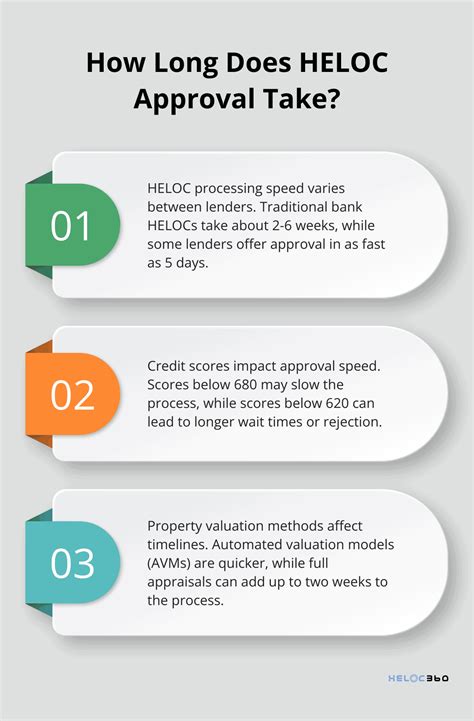 How Long Does HELOC Approval Take?

01

HELOC processing speed varies between lenders. Traditional bank HELOCs take about 2-6 weeks, while some lenders offer approval in as fast as 5 days.

02

Credit scores impact approval speed. Scores below 680 may slow the process, while scores below 620 can lead to longer wait times or rejection.

03

Property valuation methods affect timelines. Automated valuation models (AVMs) are quicker, while full appraisals can add up to two weeks to the process.

HELOC360